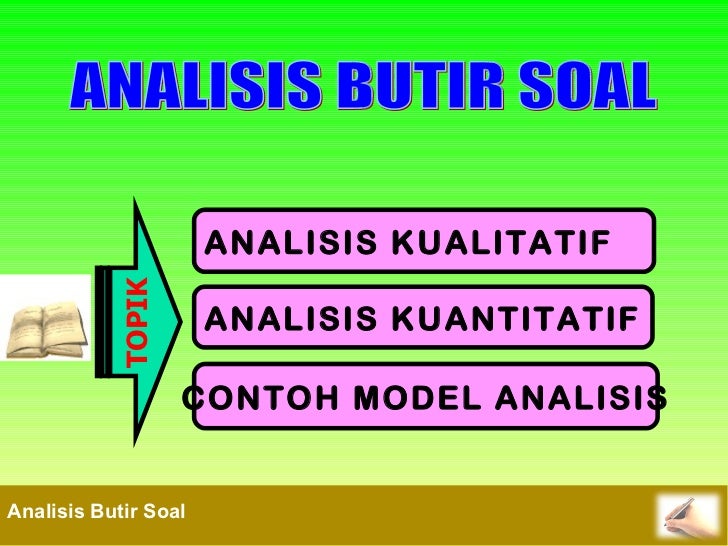 ANALISIS BUTIR SOAL

TOPIK

ANALISIS KUALITATIF

ANALISIS KUANTITATIF

CONTOH MODEL ANALISIS

Analisis Butir Soal